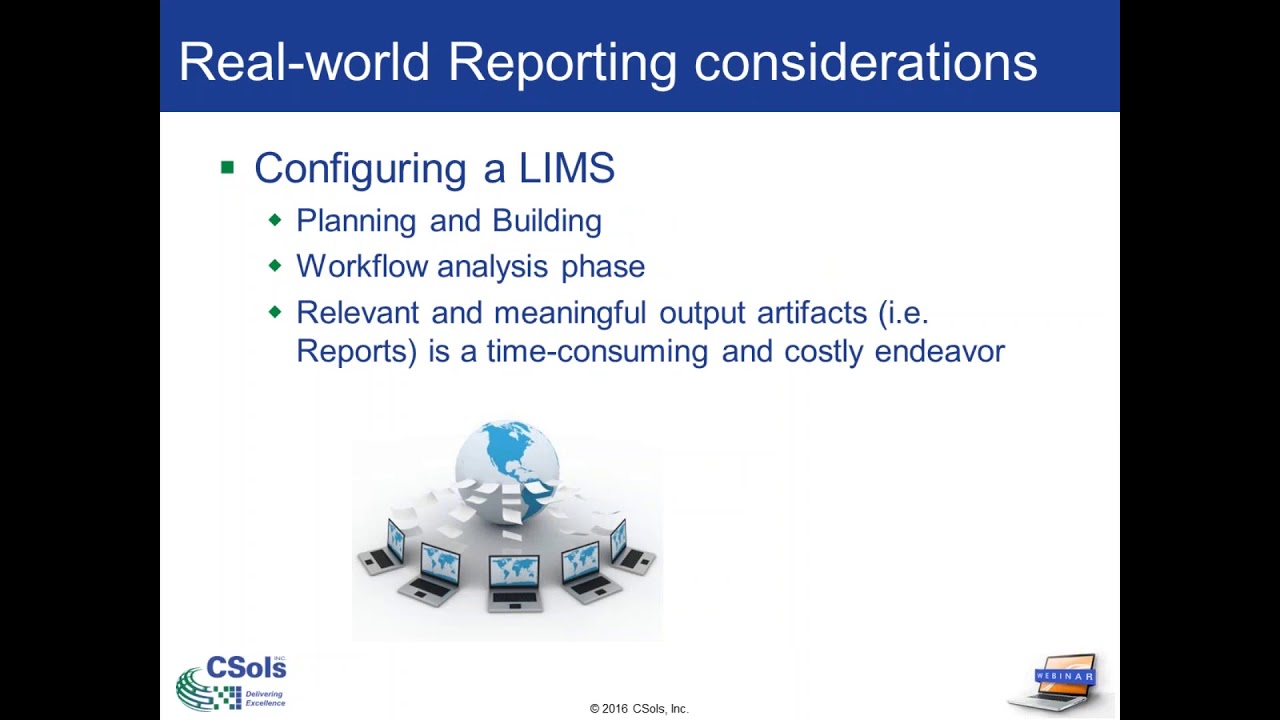 Real-world Reporting considerations

Configuring a LIMS

Planning and Building

Workflow analysis phase

Relevant and meaningful output artifacts (i.e. Reports) is a time-consuming and costly endeavor

CSols INC.
Delivering Excellence

© 2016 CSols, Inc.

WEBINAR